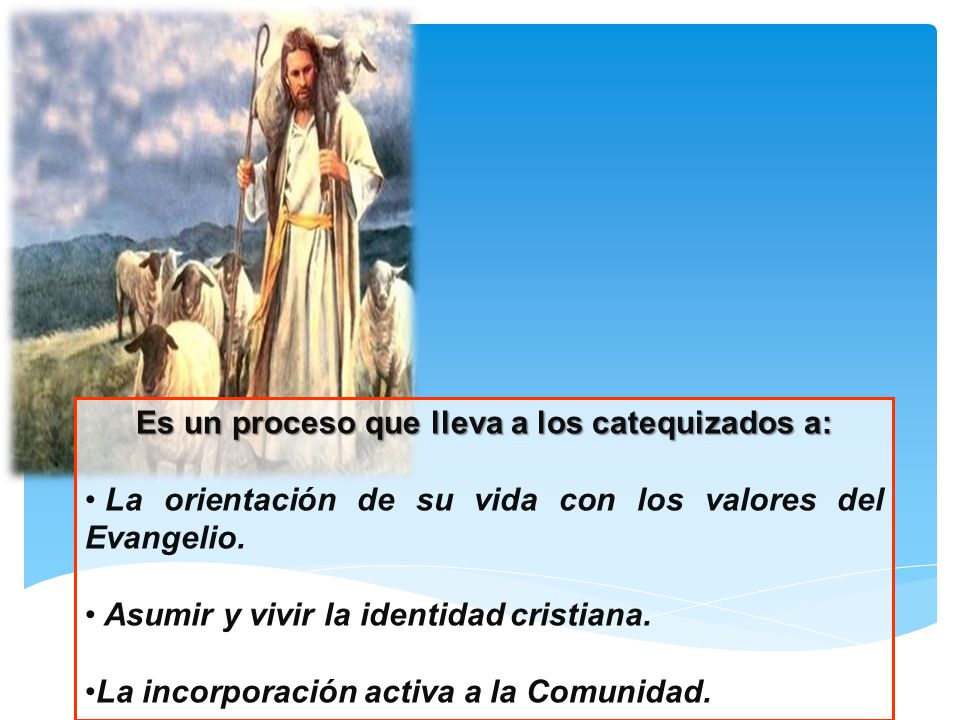 Es un proceso que lleva a los catequizados a:

• La orientación de su vida con los valores del Evangelio.

• Asumir y vivir la identidad cristiana.

•La incorporación activa a la Comunidad.